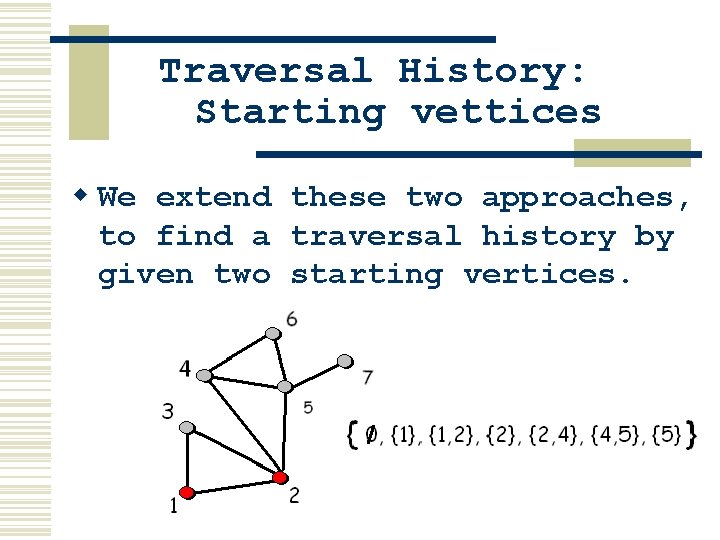 Traversal History: Starting vettices

We extend these two approaches, to find a traversal history by given two starting vertices.

6
4
7
5
3
1
2

$\{\emptyset, \{1\}, \{1,2\}, \{2\}, \{2,4\}, \{4,5\}, \{5\}\}$